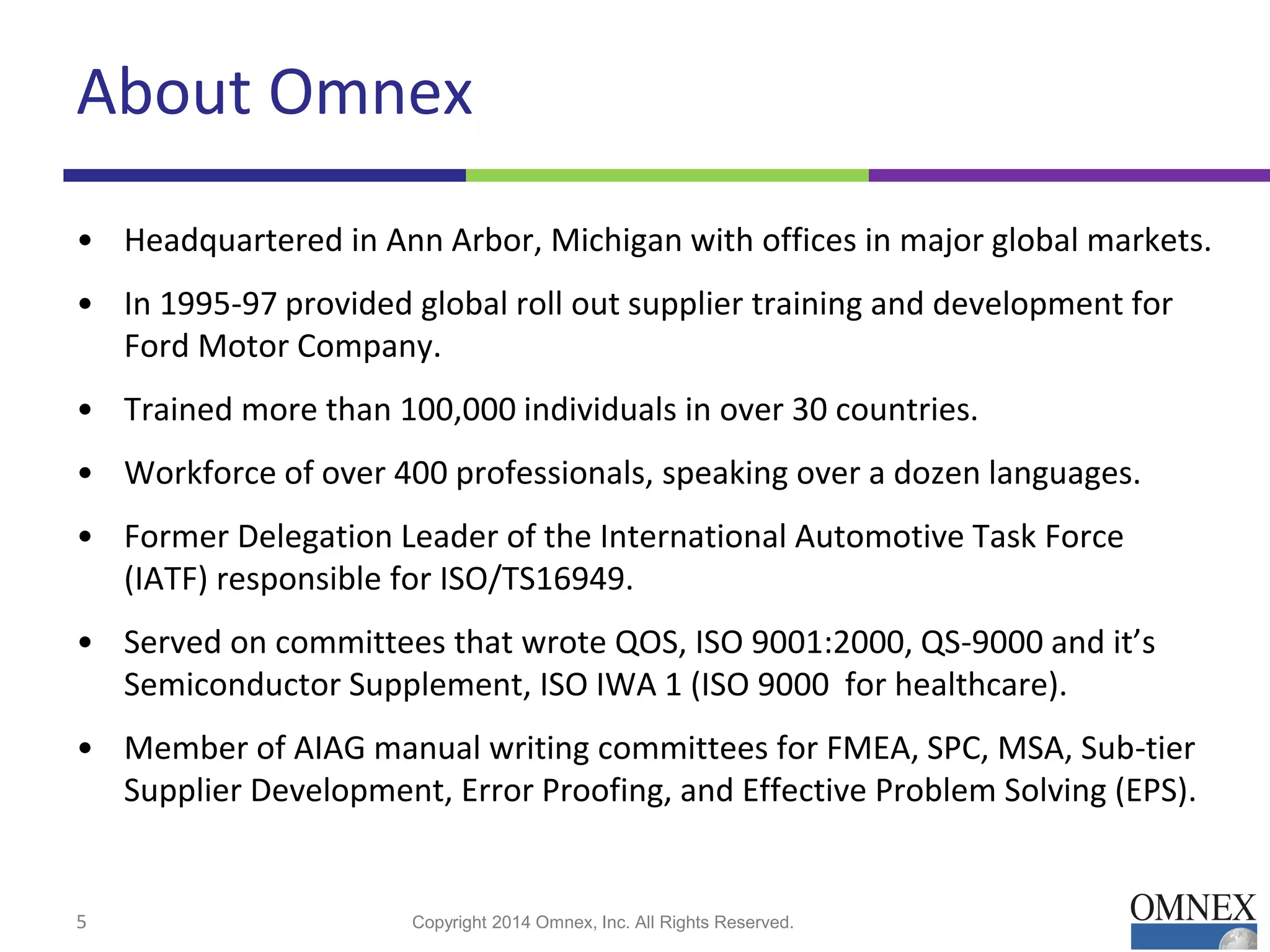 About Omnex

• Headquartered in Ann Arbor, Michigan with offices in major global markets.

• In 1995-97 provided global roll out supplier training and development for Ford Motor Company.

• Trained more than 100,000 individuals in over 30 countries.

• Workforce of over 400 professionals, speaking over a dozen languages.

• Former Delegation Leader of the International Automotive Task Force (IATF) responsible for ISO/TS16949.

• Served on committees that wrote QOS, ISO 9001:2000, QS-9000 and it's Semiconductor Supplement, ISO IWA 1 (ISO 9000 for healthcare).

• Member of AIAG manual writing committees for FMEA, SPC, MSA, Sub-tier Supplier Development, Error Proofing, and Effective Problem Solving (EPS).

5

Copyright 2014 Omnex, Inc. All Rights Reserved.

OMNEX